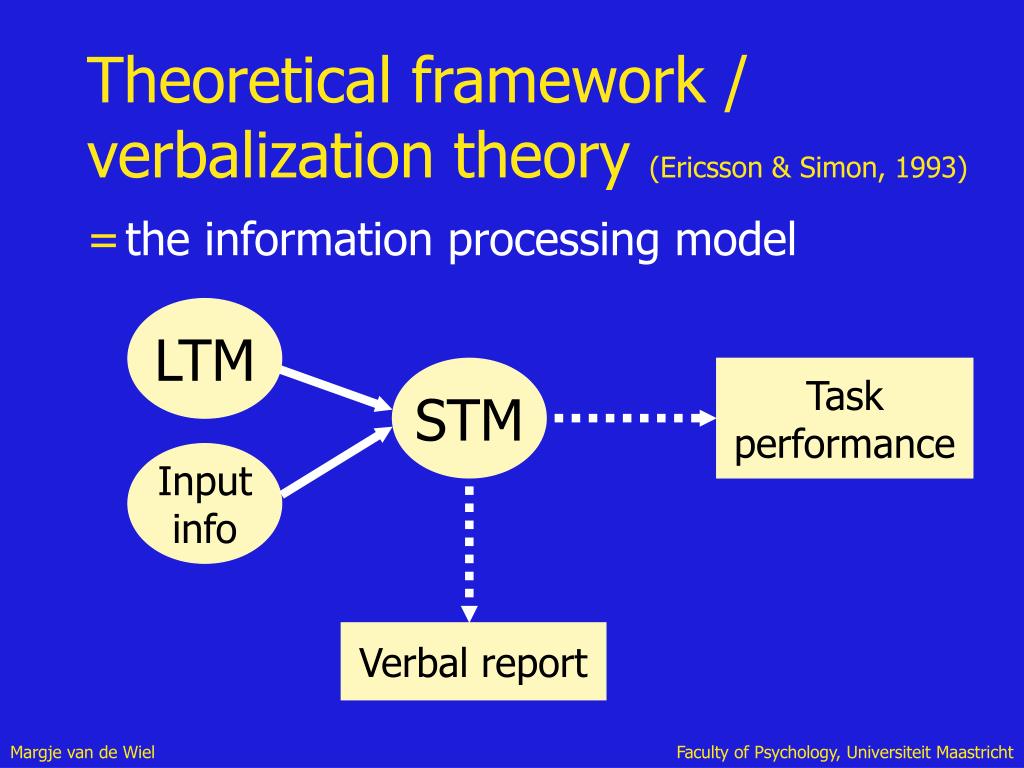 Theoretical framework / verbalization theory (Ericsson & Simon, 1993)

= the information processing model

LTM

Input info

STM

Task performance

Verbal report

Margje van de Wiel

Faculty of Psychology, Universiteit Maastricht